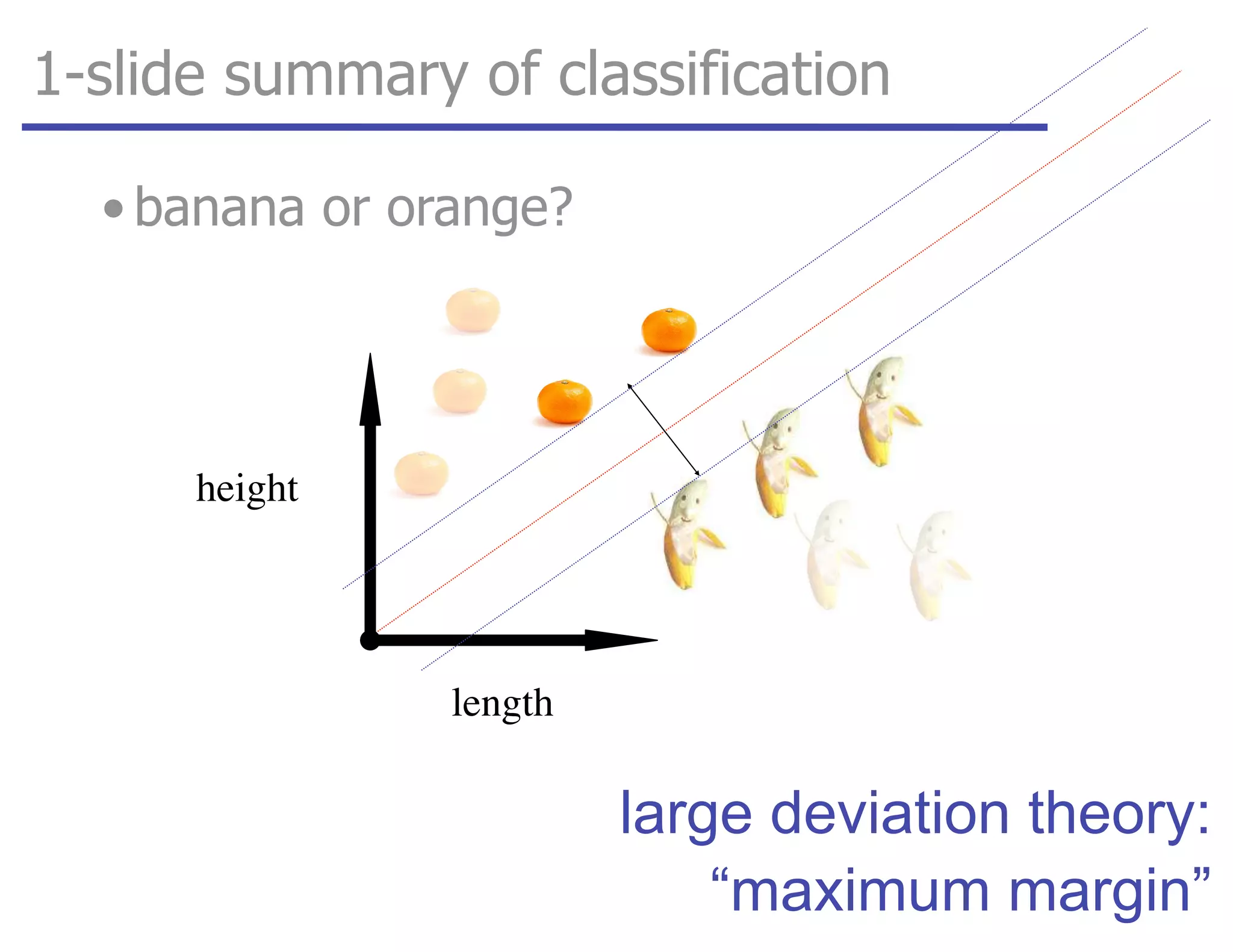 1-slide summary of classification

• banana or orange?

height

length

large deviation theory: “maximum margin”